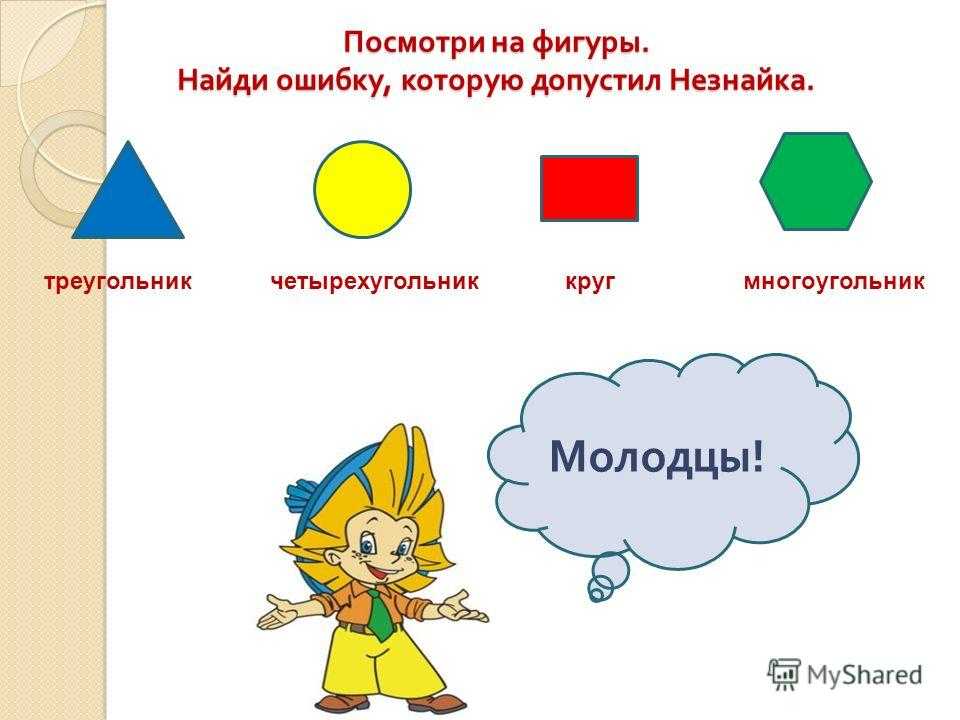 Посмотри на фигуры.
Найди ошибку, которую допустил Незнайка.

треугольник

четырехугольник

круг

многоугольник

Молодцы!

MyShared